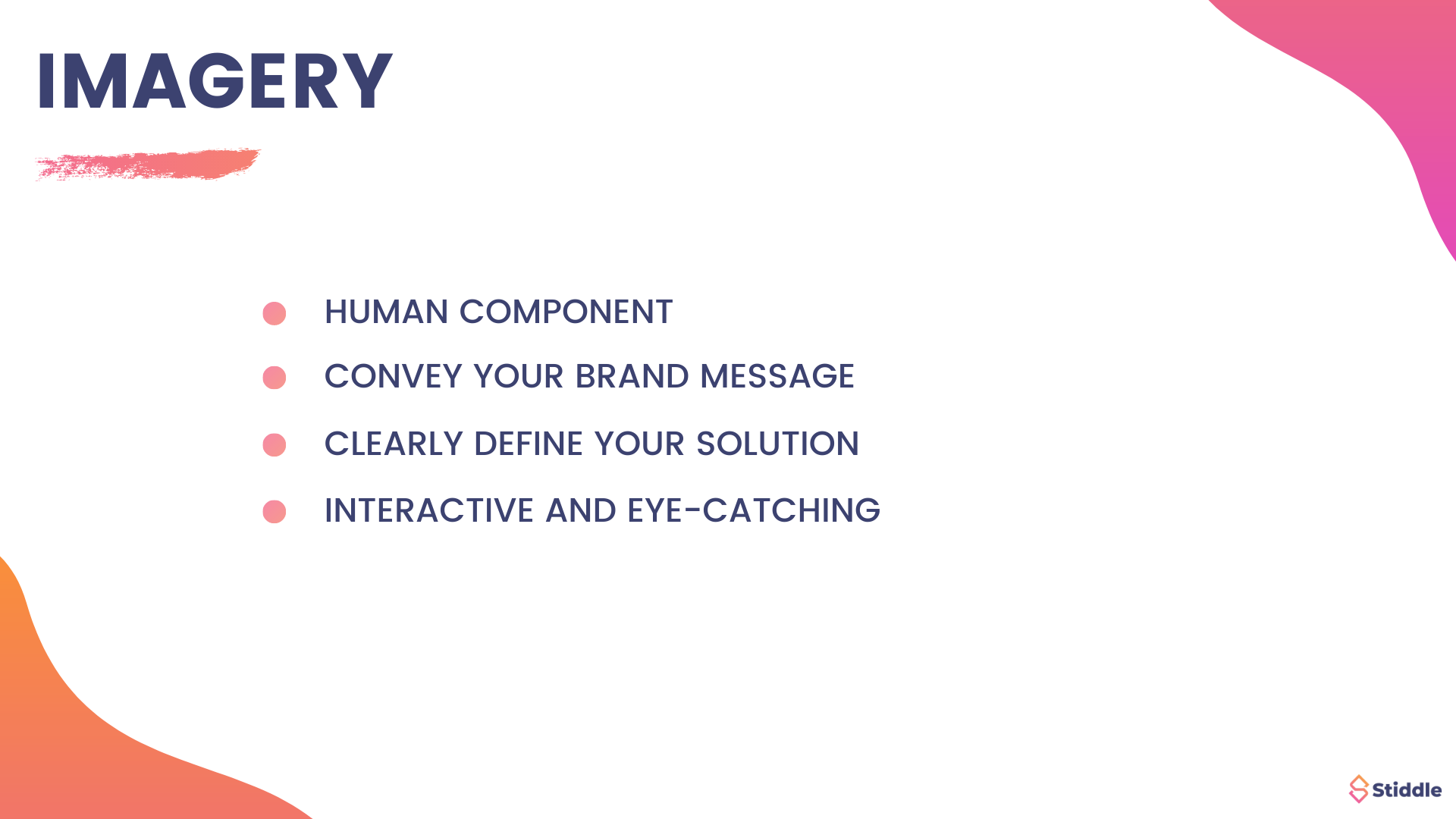 IMAGERY

- HUMAN COMPONENT
- CONVEY YOUR BRAND MESSAGE
- CLEARLY DEFINE YOUR SOLUTION
- INTERACTIVE AND EYE-CATCHING

Stiddle